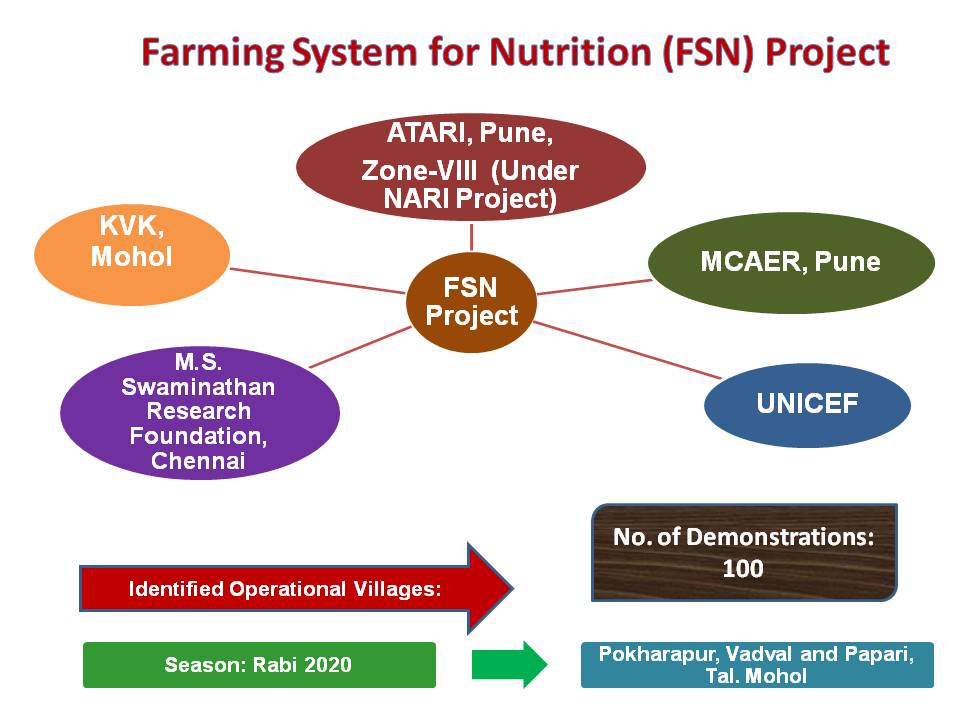 Farming System for Nutrition (FSN) Project

ATARI, Pune, Zone-VIII (Under NARI Project)

KVK, Mohol

FSN Project

MCAER, Pune

M.S. Swaminathan Research Foundation, Chennai

UNICEF

No. of Demonstrations: 100

Identified Operational Villages:

Season: Rabi 2020

Pokharapur, Vadval and Papari, Tal. Mohol